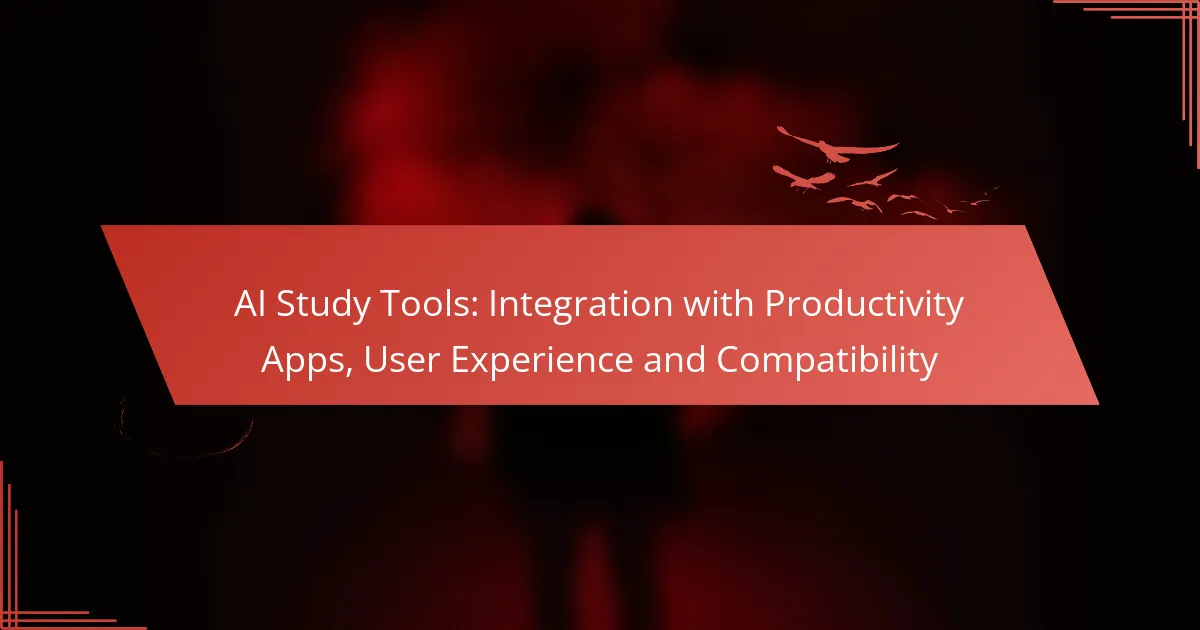 AI Study Tools: Integration with Productivity Apps, User Experience and Compatibility